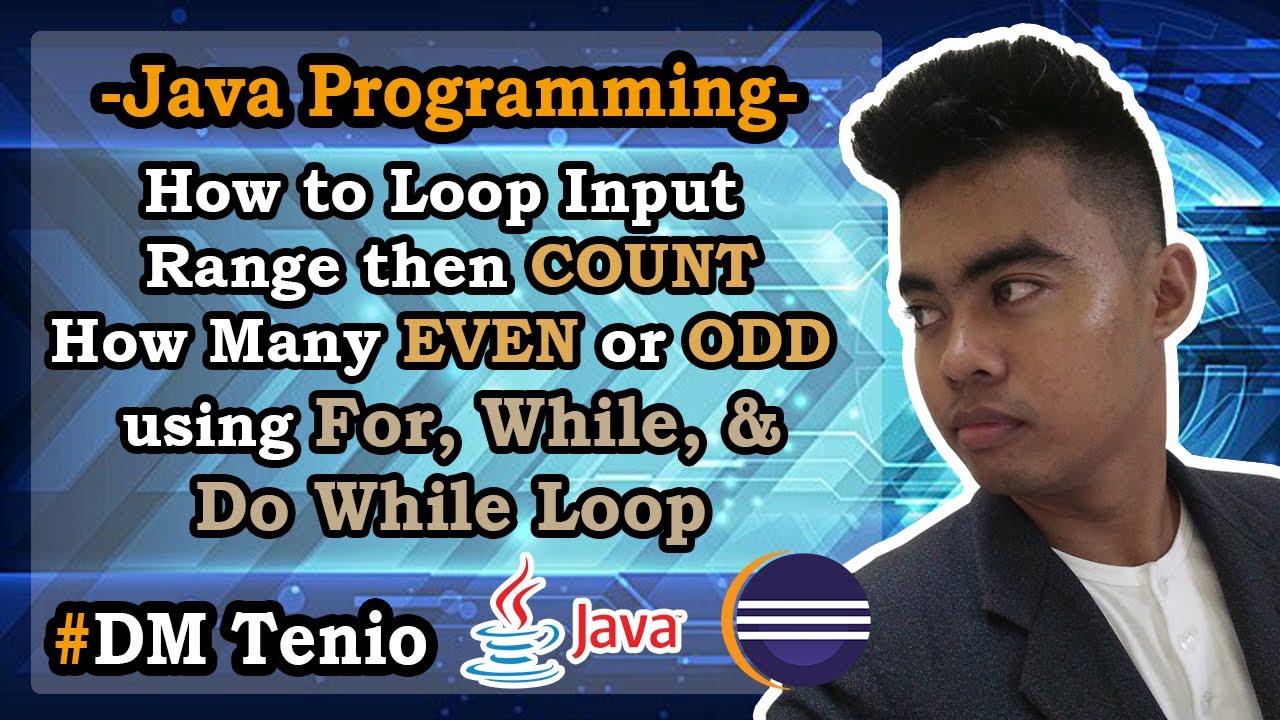 -Java Programming-

How to Loop Input Range then COUNT How Many EVEN or ODD using For, While, & Do While Loop

#DM Tenio

Java